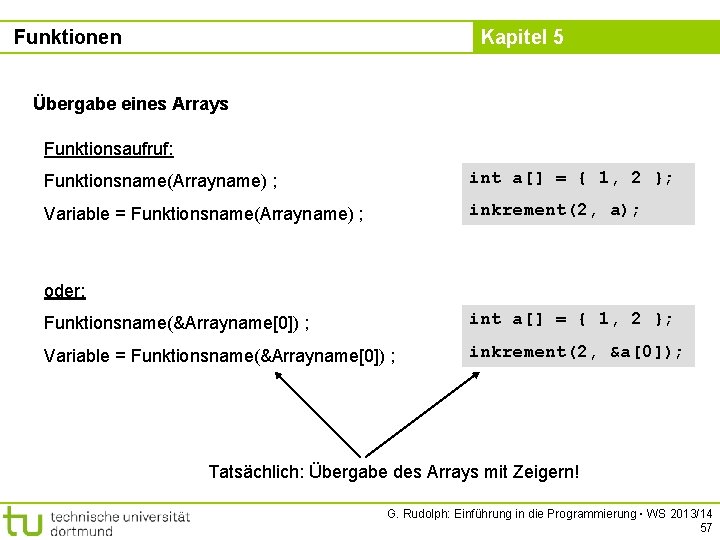 Funktionen

Kapitel 5

Übergabe eines Arrays

Funktionsaufruf:

Funktionsname(Arrayname) ;

Variable = Funktionsname(Arrayname) ;

int a[] = { 1, 2 };
inkrement(2, a);

oder:

Funktionsname(&Arrayname[0]) ;

Variable = Funktionsname(&Arrayname[0]) ;

int a[] = { 1, 2 };
inkrement(2, &a[0]);

Tatsächlich: Übergabe des Arrays mit Zeigern!

tu technische universität dortmund

G. Rudolph: Einführung in die Programmierung ▪ WS 2013/14
57